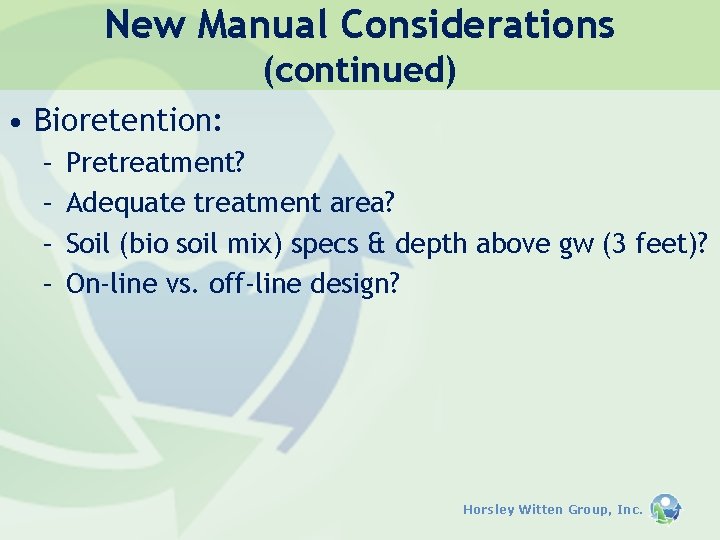 New Manual Considerations (continued)

• Bioretention:
– Pretreatment?
– Adequate treatment area?
– Soil (bio soil mix) specs & depth above gw (3 feet)?
– On-line vs. off-line design?

Horsley Witten Group, Inc.